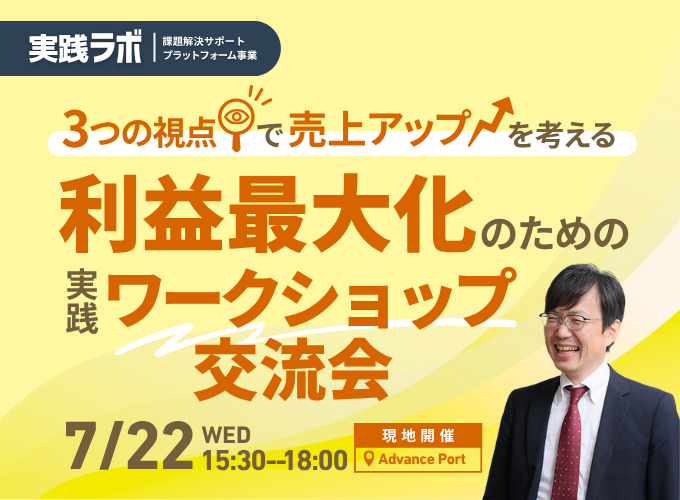 実践ラボ
課題解決サポート
プラットフォーム事業

3つの視点で売上アップを考える

利益最大化のための
実践ワークショップ
交流会

7/22 WED
15:30--18:00

現地開催
Advance Port